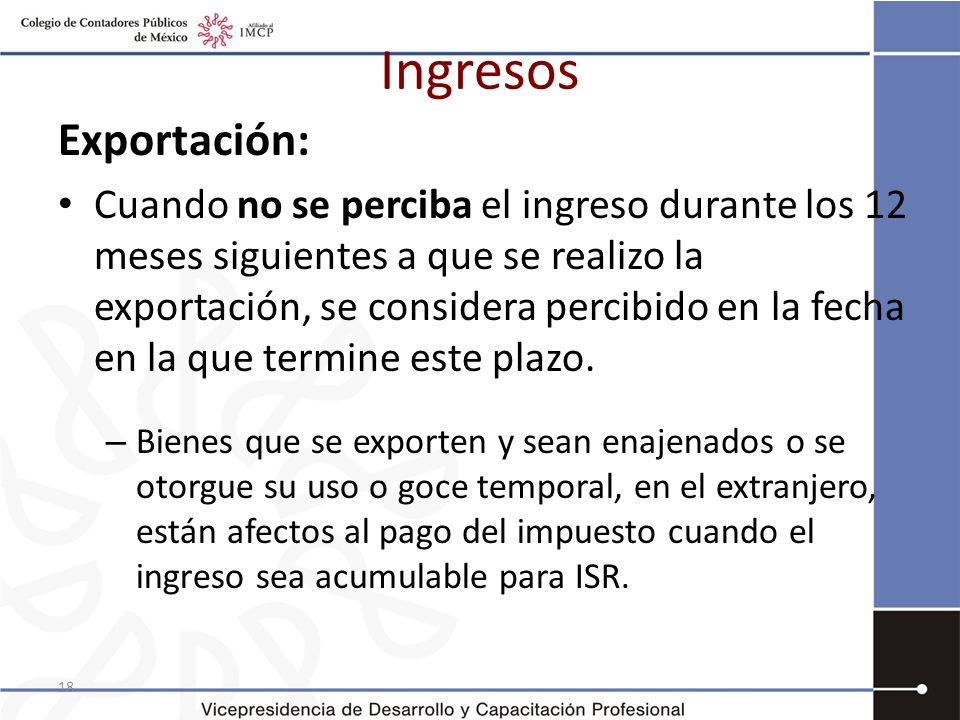 Colegio de Contadores Públicos de México

Afiliado al IMCP

Ingresos

Exportación:

• Cuando **no se perciba** el ingreso durante los 12 meses siguientes a que se realizo la exportación, se considera percibido en la fecha en la que termine este plazo.

– Bienes que se exporten y sean enajenados o se otorgue su uso o goce temporal, en el extranjero, están afectos al pago del impuesto cuando el ingreso sea acumulable para ISR.

18

Vicepresidencia de Desarrollo y Capacitación Profesional